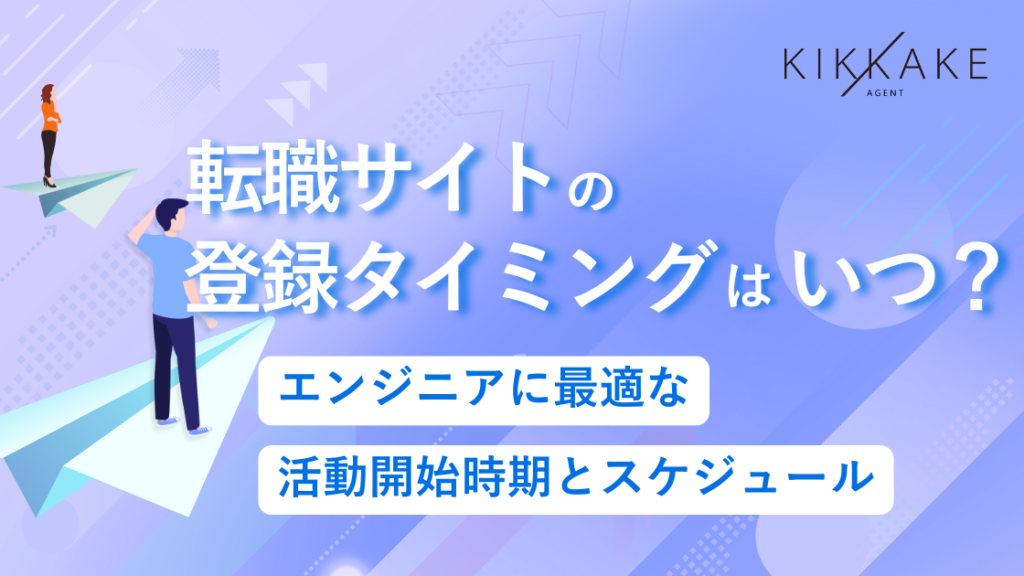 KIKKAKE
AGENT

転職サイトの
登録タイミングはいつ？

エンジニアに最適な
活動開始時期とスケジュール